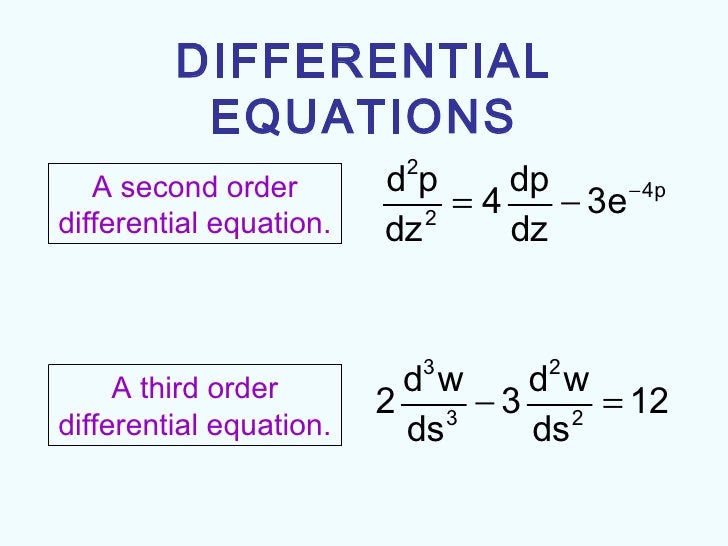 DIFFERENTIAL EQUATIONS

A second order differential equation.

$\frac{d^2p}{dz^2} = 4\frac{dp}{dz} - 3e^{-4p}$

A third order differential equation.

$2\frac{d^3w}{ds^3} - 3\frac{d^2w}{ds^2} = 12$